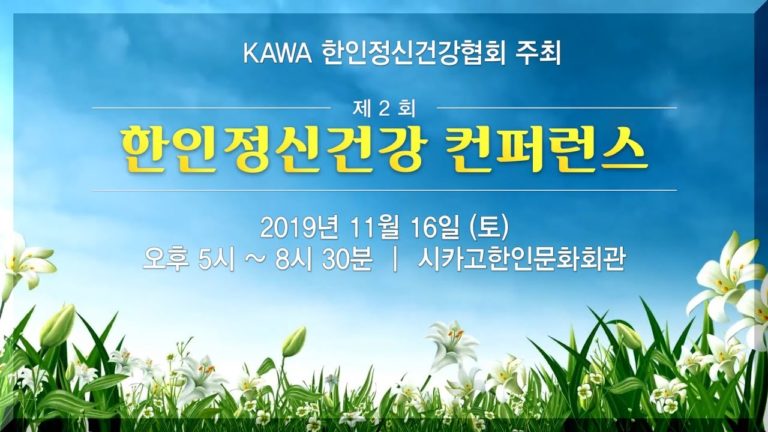 KAWA 한인정신건강협회 주최

제 2 회

한인정신건강 컨퍼런스

2019년 11월 16일 (토)

오후 5시 ~ 8시 30분 | 시카고한인문화회관